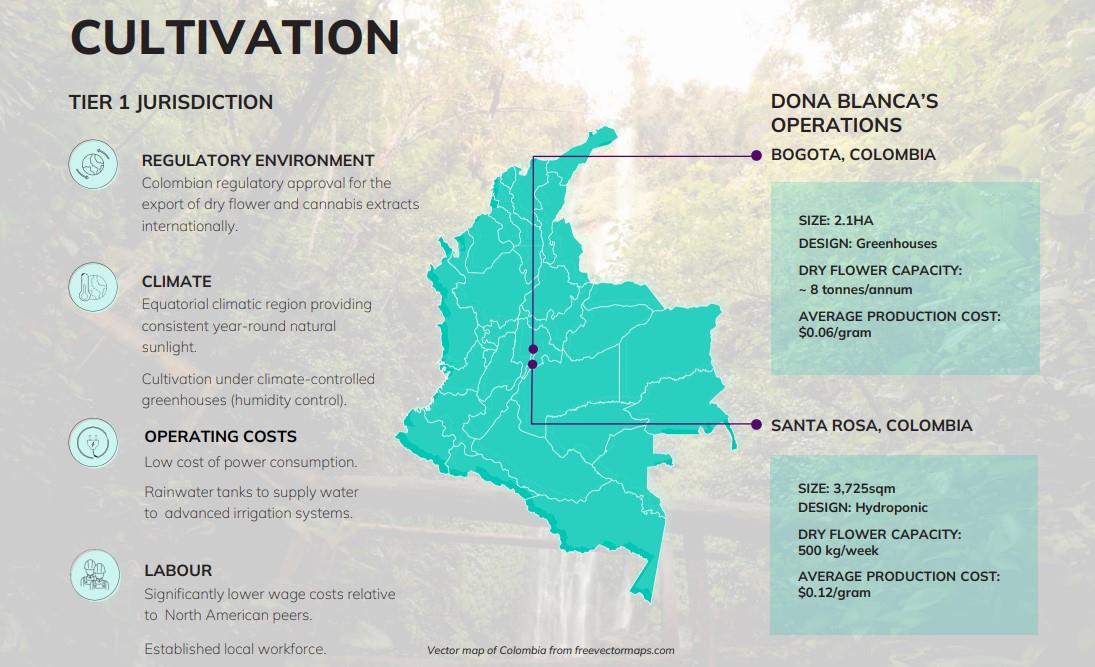 CULTIVATION

TIER 1 JURISDICTION

REGULATORY ENVIRONMENT
Colombian regulatory approval for the export of dry flower and cannabis extracts internationally.

CLIMATE
Equatorial climatic region providing consistent year-round natural sunlight.

Cultivation under climate-controlled greenhouses (humidity control).

OPERATING COSTS
Low cost of power consumption.

Rainwater tanks to supply water to advanced irrigation systems.

LABOUR
Significantly lower wage costs relative to North American peers.

Established local workforce.

Vector map of Colombia from freevectormaps.com

DONA BLANCA'S OPERATIONS

BOGOTA, COLOMBIA

SIZE: 2.1HA
DESIGN: Greenhouses
DRY FLOWER CAPACITY: ~ 8 tonnes/annum
AVERAGE PRODUCTION COST: $0.06/gram

SANTA ROSA, COLOMBIA

SIZE: 3,725sqm
DESIGN: Hydroponic
DRY FLOWER CAPACITY: 500 kg/week
AVERAGE PRODUCTION COST: $0.12/gram